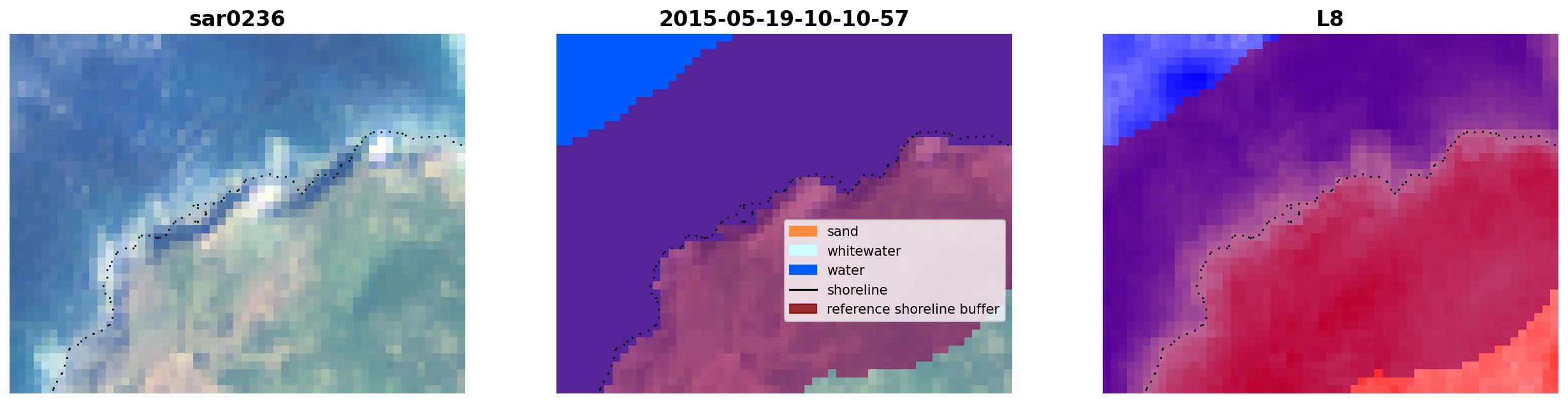 sar0236

2015-05-19-10-10-57

sand
whitewater
water
shoreline
reference shoreline buffer

L8